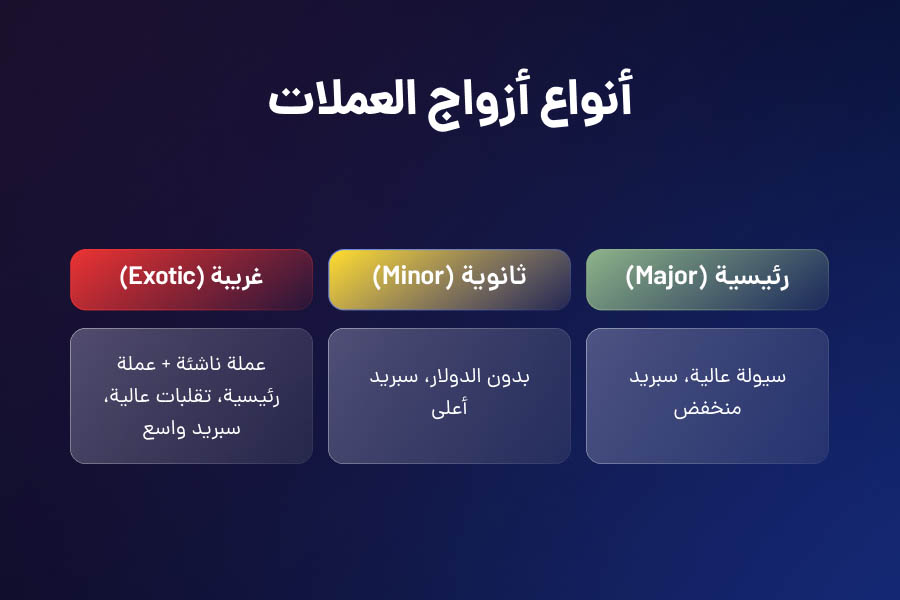 أنواع أزواج العملات

رئيسية (Major)

سيولة عالية، سبريد منخفض

ثانوية (Minor)

بدون الدولار، سبريد أعلى

غريبة (Exotic)

عملة ناشئة + عملة رئيسية، تقلبات عالية، سبريد واسع